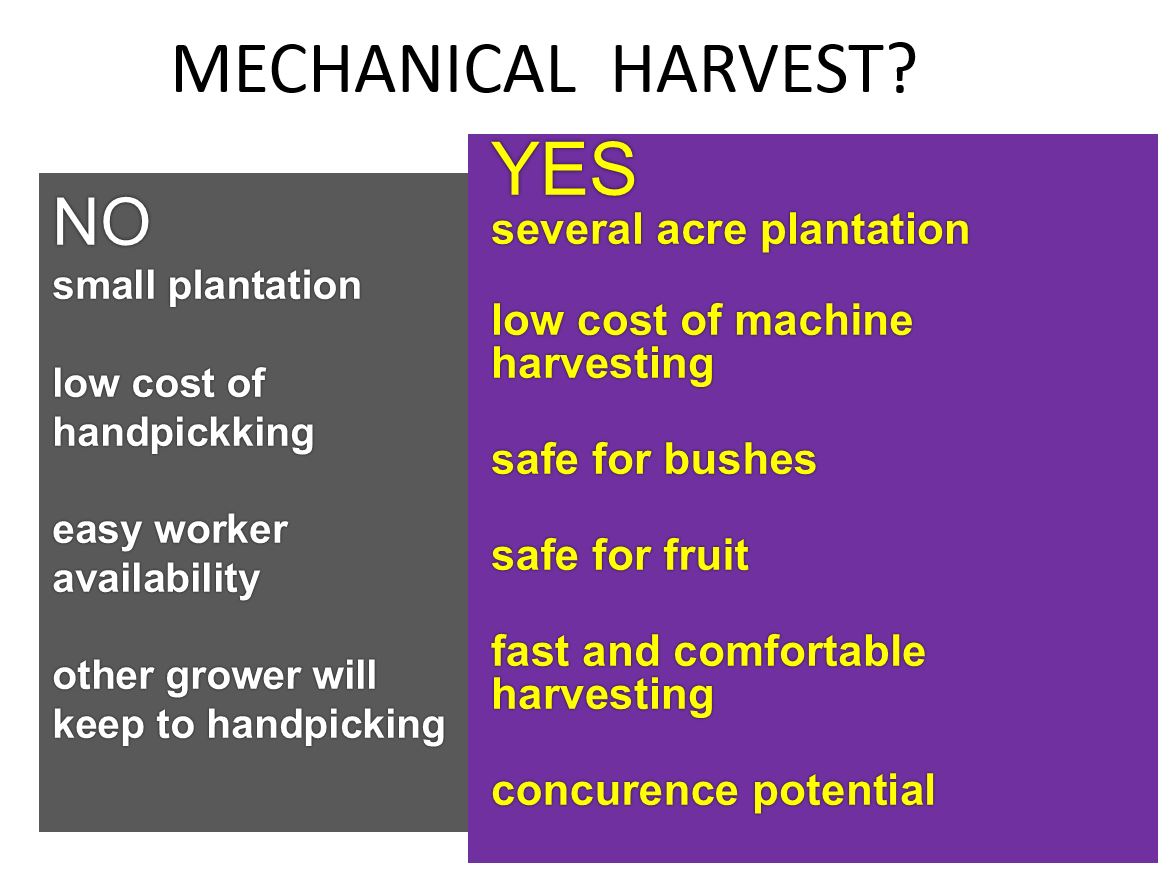 MECHANICAL HARVEST?

NO
small plantation

low cost of handpickking

easy worker availability

other grower will keep to handpicking

YES
several acre plantation

low cost of machine harvesting

safe for bushes

safe for fruit

fast and comfortable harvesting

concurence potential